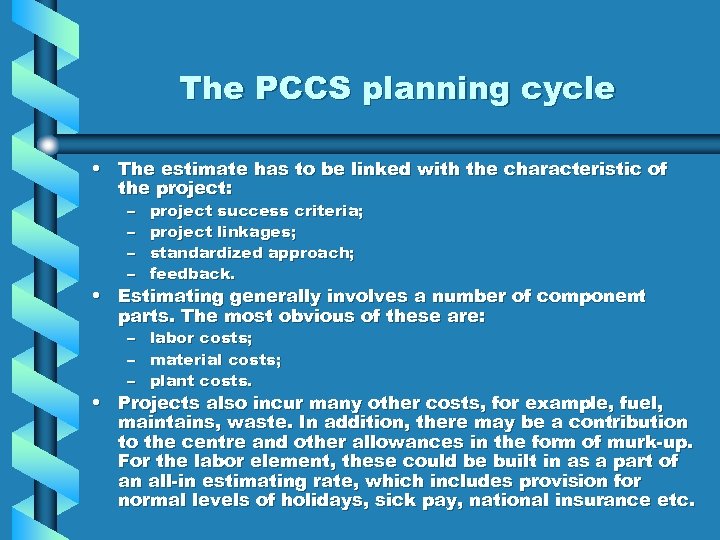 The PCCS planning cycle

• The estimate has to be linked with the characteristic of the project:
– project success criteria;
– project linkages;
– standardized approach;
– feedback.
• Estimating generally involves a number of component parts. The most obvious of these are:
– labor costs;
– material costs;
– plant costs.
• Projects also incur many other costs, for example, fuel, maintains, waste. In addition, there may be a contribution to the centre and other allowances in the form of murk-up. For the labor element, these could be built in as a part of an all-in estimating rate, which includes provision for normal levels of holidays, sick pay, national insurance etc.